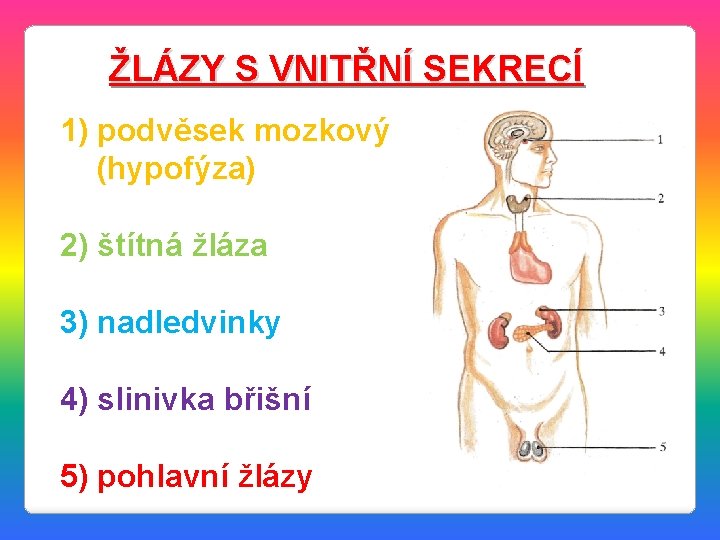 ŽLÁZY S VNITŘNÍ SEKRECÍ

1) podvěsek mozkový (hypofýza)

2) štítná žláza

3) nadledvinky

4) slinivka břišní

5) pohlavní žlázy

1
2
3
4
5